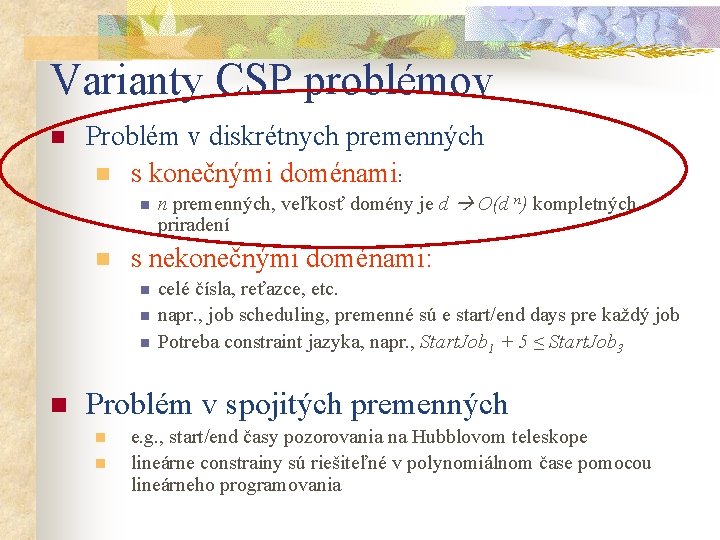 Varianty CSP problémov

Problém v diskrétnych premenných

s konečnými doménami:

$n$ premenných, veľkosť domény je $d \rightarrow O(d^n)$ kompletných priradení

s nekonečnými doménami:

celé čísla, reťazce, etc.

napr., job scheduling, premenné sú e start/end days pre každý job

Potreba constraint jazyka, napr., $StartJob_1 + 5 \leq StartJob_3$

Problém v spojitých premenných

e.g., start/end časy pozorovania na Hubblovom teleskope

lineárne constrainy sú riešiteľné v polynomiálnom čase pomocou lineárneho programovania